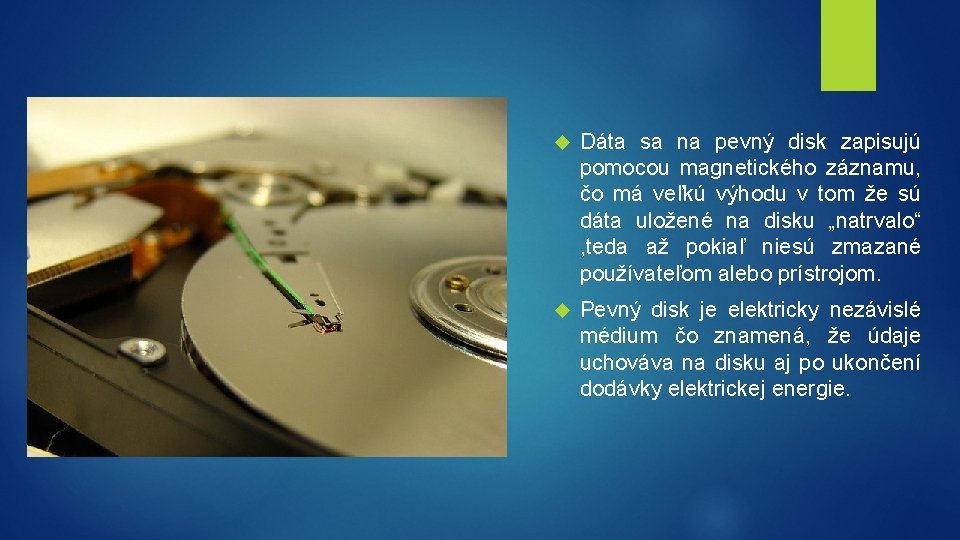 Dáta sa na pevný disk zapisujú pomocou magnetického záznamu, čo má veľkú výhodu v tom že sú dáta uložené na disku „natrvalo“ ,teda až pokiaľ niesú zmazané používateľom alebo prístrojom.

Pevný disk je elektricky nezávislé médium čo znamená, že údaje uchováva na disku aj po ukončení dodávky elektrickej energie.